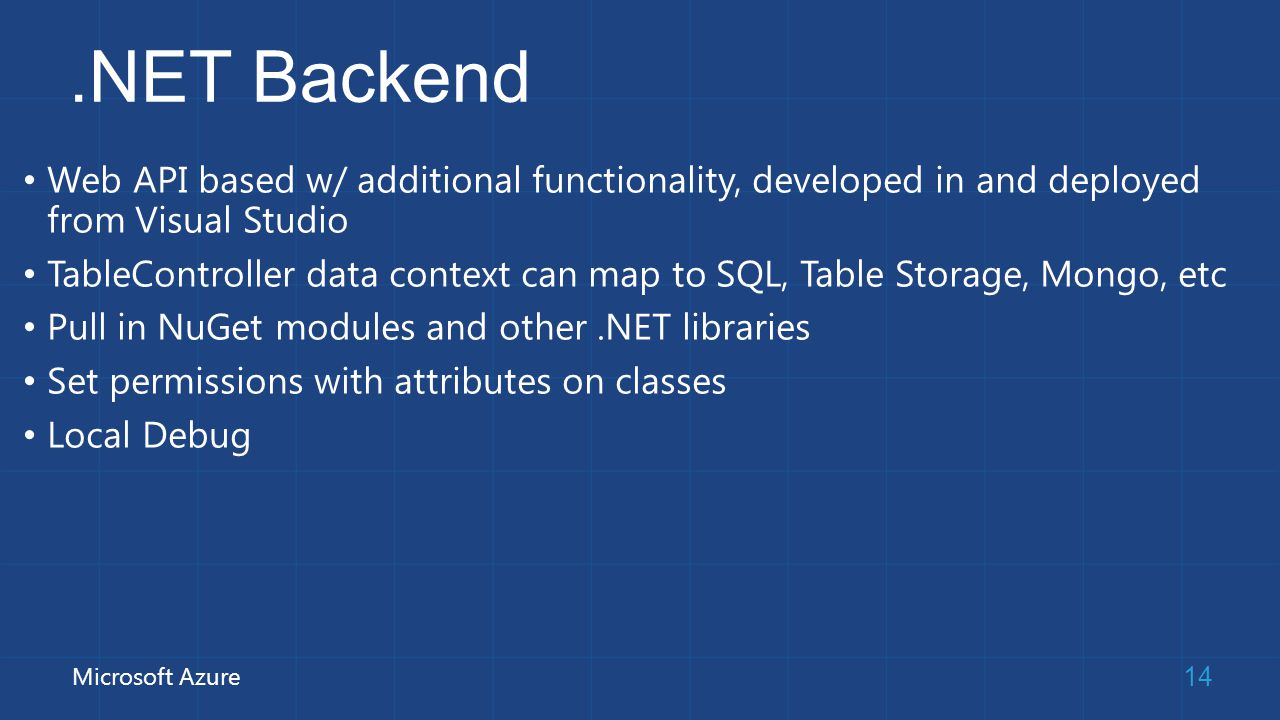 .NET Backend

• Web API based w/ additional functionality, developed in and deployed from Visual Studio
• TableController data context can map to SQL, Table Storage, Mongo, etc
• Pull in NuGet modules and other .NET libraries
• Set permissions with attributes on classes
• Local Debug

Microsoft Azure

14